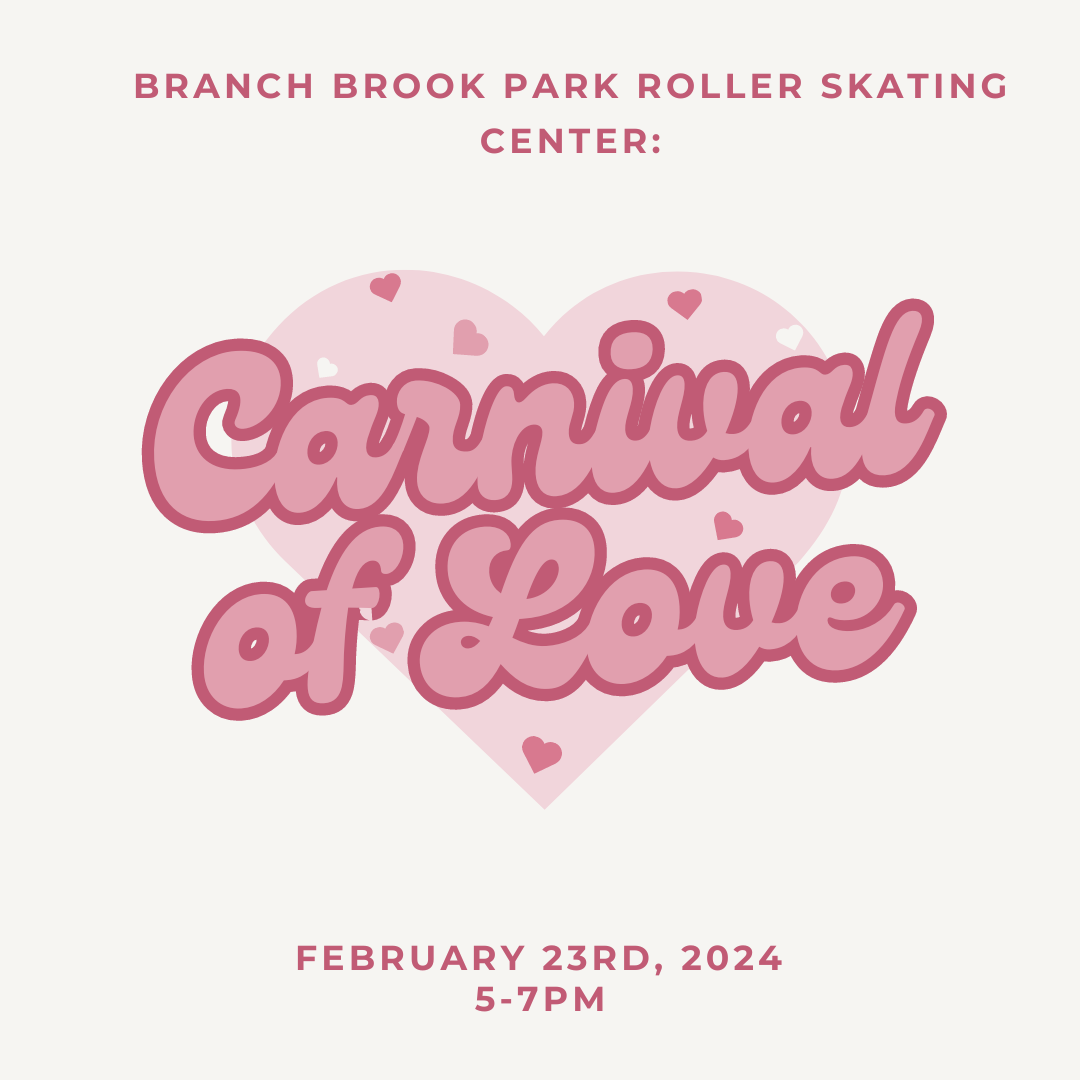 BRANCH BROOK PARK ROLLER SKATING CENTER:

Carnival of Love

FEBRUARY 23RD, 2024
5-7PM